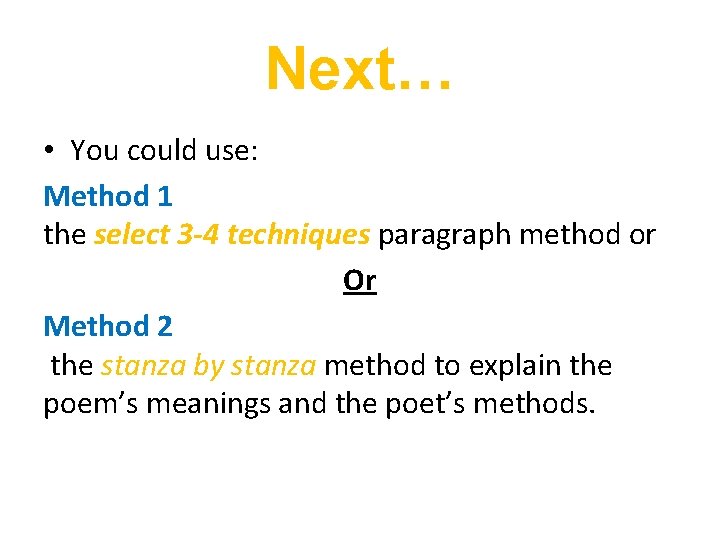 Next…

• You could use:

Method 1
the select 3-4 techniques paragraph method or

Or

Method 2
the stanza by stanza method to explain the poem's meanings and the poet's methods.